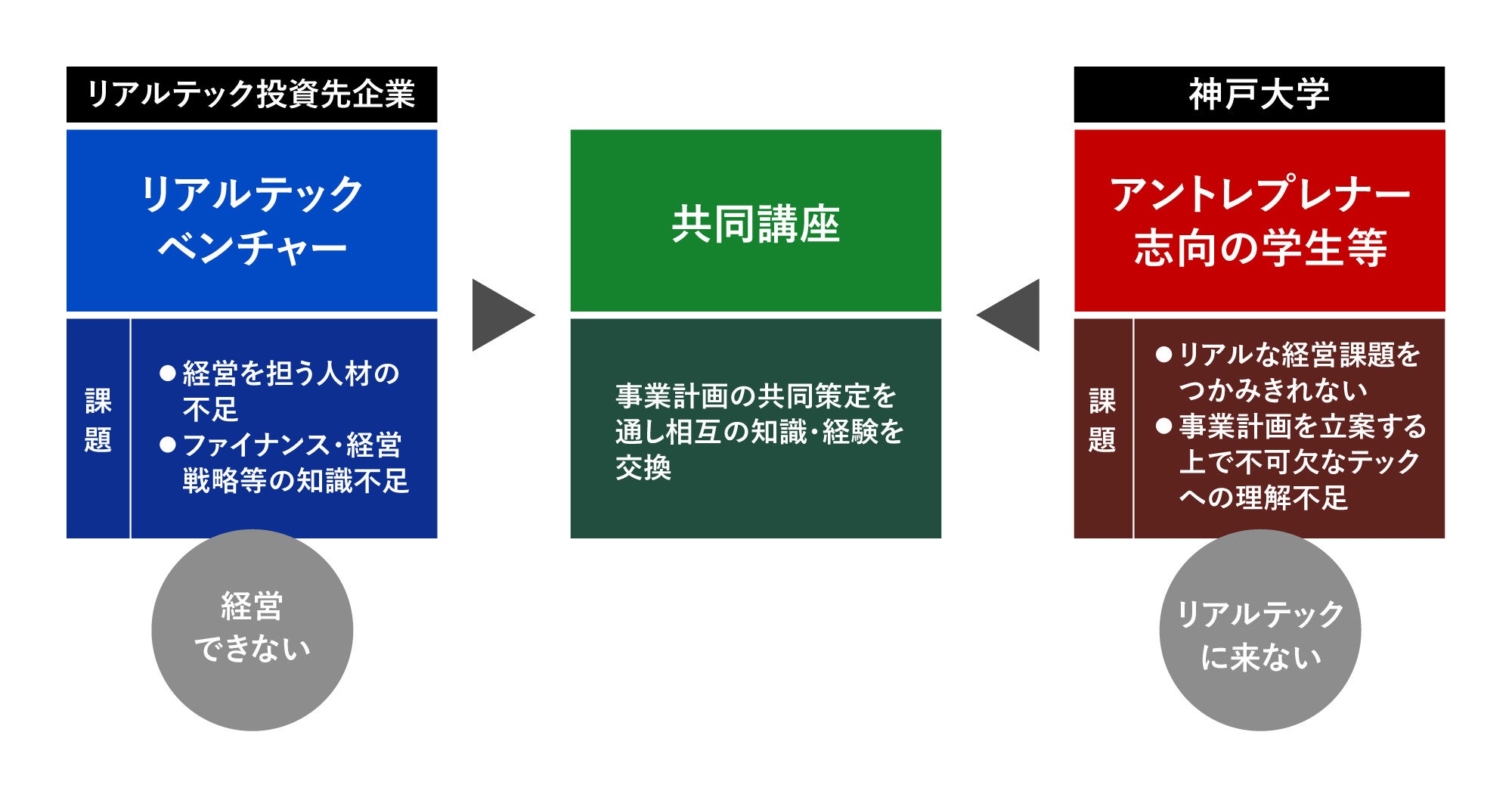 リアルテック投資先企業

リアルテック
ベンチャー

課題

●経営を担う人材の不足
●ファイナンス・経営戦略等の知識不足

経営
できない

共同講座

事業計画の共同策定を通し相互の知識・経験を交換

神戸大学

アントレプレナー
志向の学生等

課題

●リアルな経営課題をつかみきれない
●事業計画を立案する上で不可欠なテックへの理解不足

リアルテック
に来ない